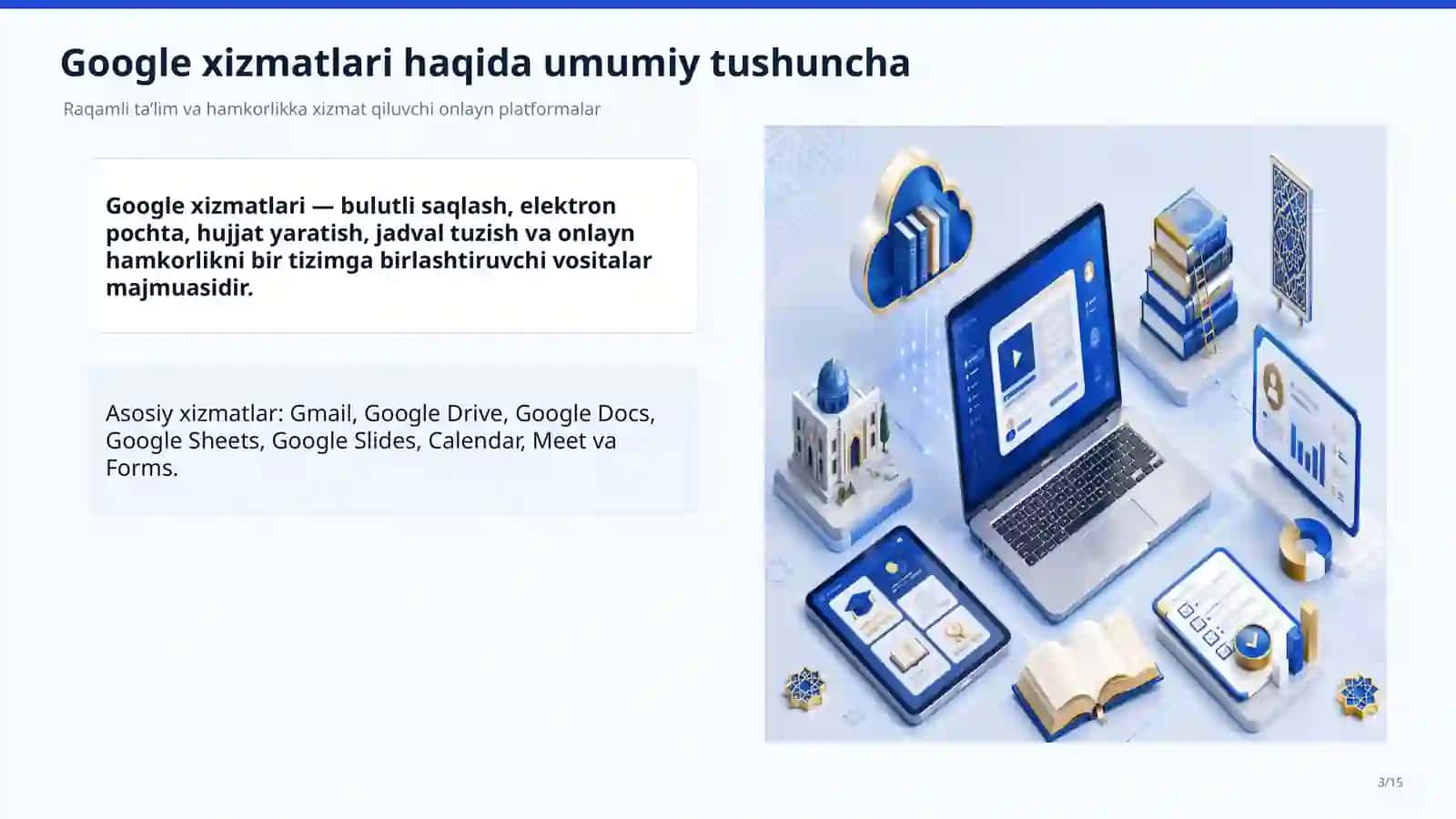 Google xizmatlari haqida umumiy tushuncha

Raqamli ta'lim va hamkorlikka xizmat qiluvchi onlayn platformalar

Google xizmatlari — bulutli saqlash, elektron pochta, hujjat yaratish, jadval tuzish va onlayn hamkorlikni bir tizimga birlashtiruvchi vositalar majmuasidir.

Asosiy xizmatlar: Gmail, Google Drive, Google Docs, Google Sheets, Google Slides, Calendar, Meet va Forms.

3/15